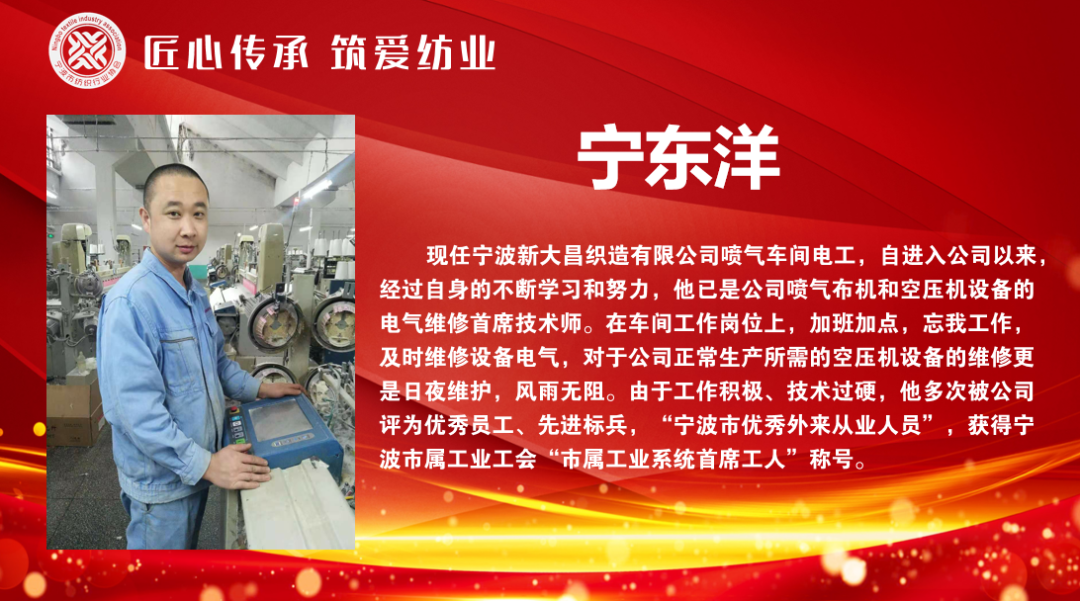 Ningbo textile industry association
宁波市纺织行业协会

匠心传承 筑爱纺业

宁东洋

现任宁波新大昌织造有限公司喷气车间电工，自进入公司以来，经过自身的不断学习和努力，他已是公司喷气布机和空压机设备的电气维修首席技术师。在车间工作岗位上，加班加点，忘我工作，及时维修设备电气，对于公司正常生产所需的空压机设备的维修更是日夜维护，风雨无阻。由于工作积极、技术过硬，他多次被公司评为优秀员工、先进标兵，“宁波市优秀外来从业人员”，获得宁波市属工业工会“市属工业系统首席工人”称号。